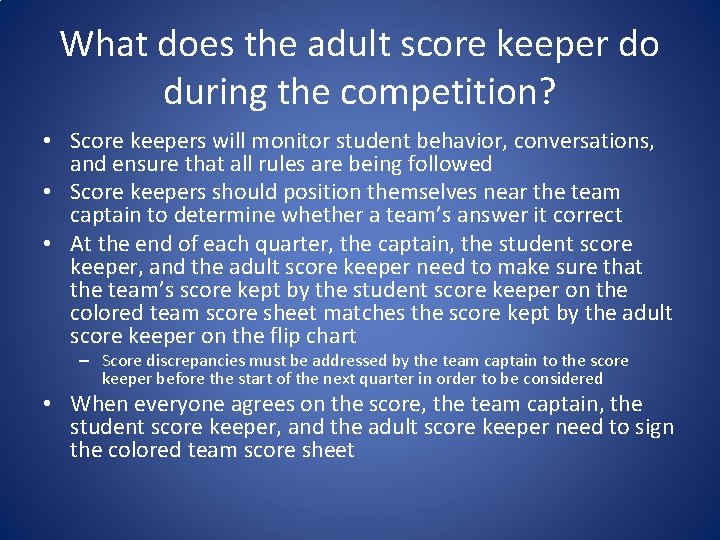 What does the adult score keeper do during the competition?

• Score keepers will monitor student behavior, conversations, and ensure that all rules are being followed
• Score keepers should position themselves near the team captain to determine whether a team's answer it correct
• At the end of each quarter, the captain, the student score keeper, and the adult score keeper need to make sure that the team's score kept by the student score keeper on the colored team score sheet matches the score kept by the adult score keeper on the flip chart
– Score discrepancies must be addressed by the team captain to the score keeper before the start of the next quarter in order to be considered
• When everyone agrees on the score, the team captain, the student score keeper, and the adult score keeper need to sign the colored team score sheet